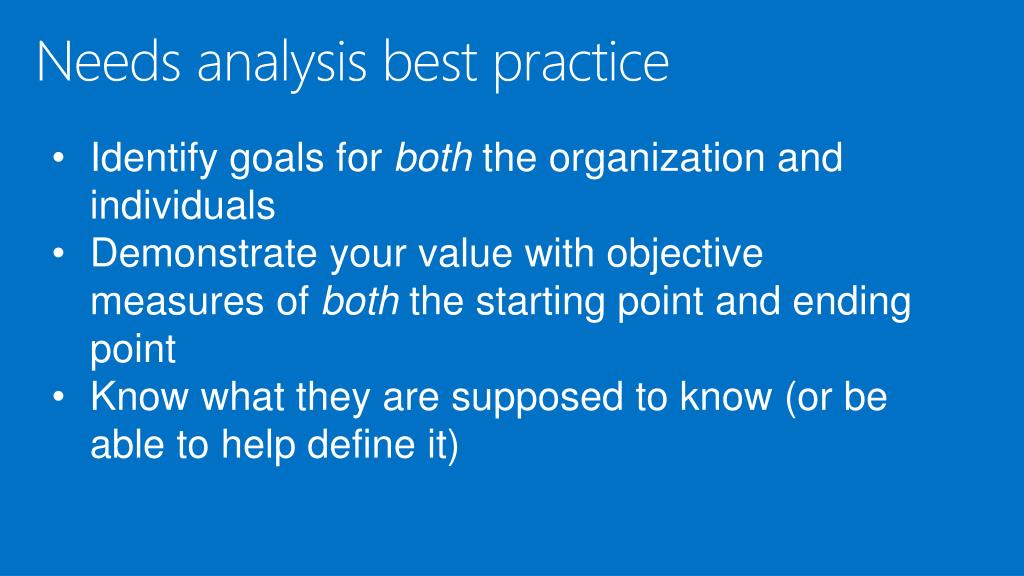 Needs analysis best practice

• Identify goals for both the organization and individuals
• Demonstrate your value with objective measures of both the starting point and ending point
• Know what they are supposed to know (or be able to help define it)